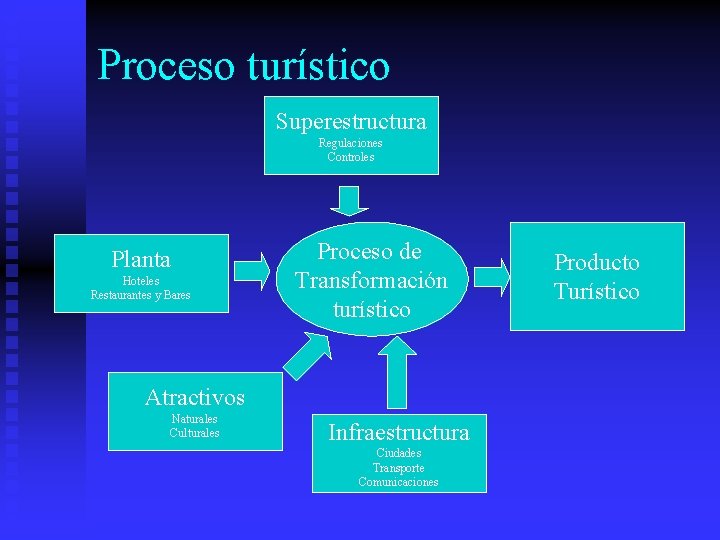 Proceso turístico

Superestructura
Regulaciones
Controles

Planta
Hoteles
Restaurantes y Bares

Proceso de Transformación turístico

Producto Turístico

Atractivos
Naturales
Culturales

Infraestructura
Ciudades
Transporte
Comunicaciones